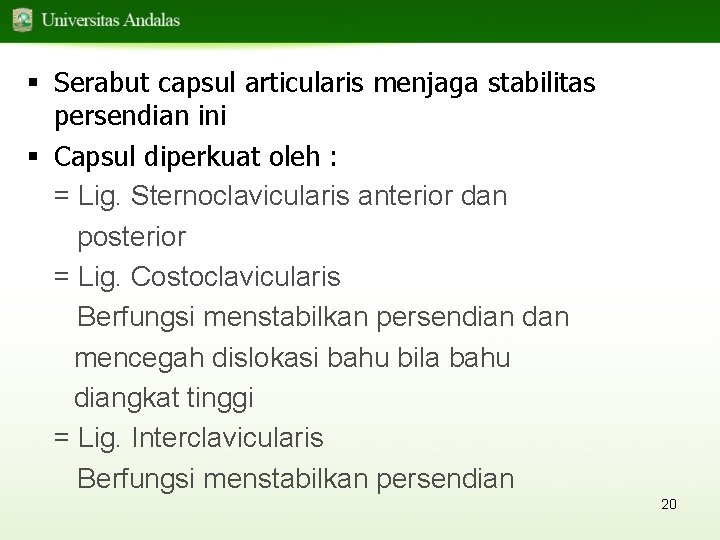 Universitas Andalas

▪ Serabut capsul articularis menjaga stabilitas persendian ini

▪ Capsul diperkuat oleh :

= Lig. Sternoclavicularis anterior dan posterior

= Lig. Costoclavicularis

Berfungsi menstabilkan persendian dan mencegah dislokasi bahu bila bahu diangkat tinggi

= Lig. Interclavicularis

Berfungsi menstabilkan persendian

20